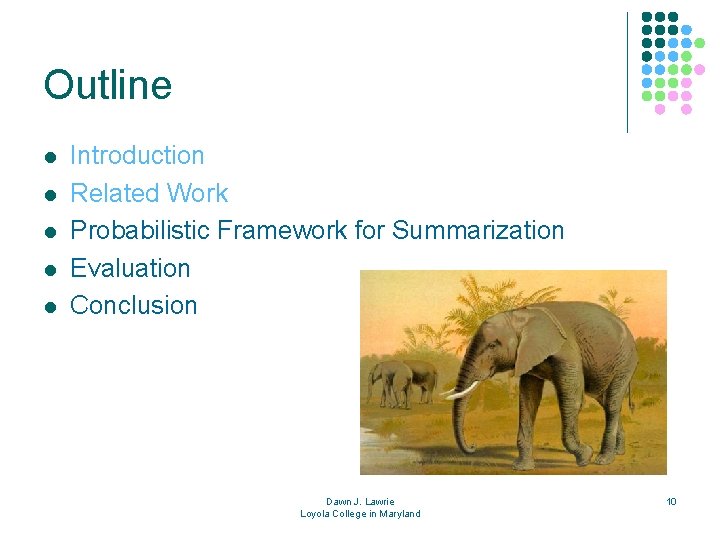 Outline

- Introduction
- Related Work
- Probabilistic Framework for Summarization
- Evaluation
- Conclusion

Dawn J. Lawrie
Loyola College in Maryland

10